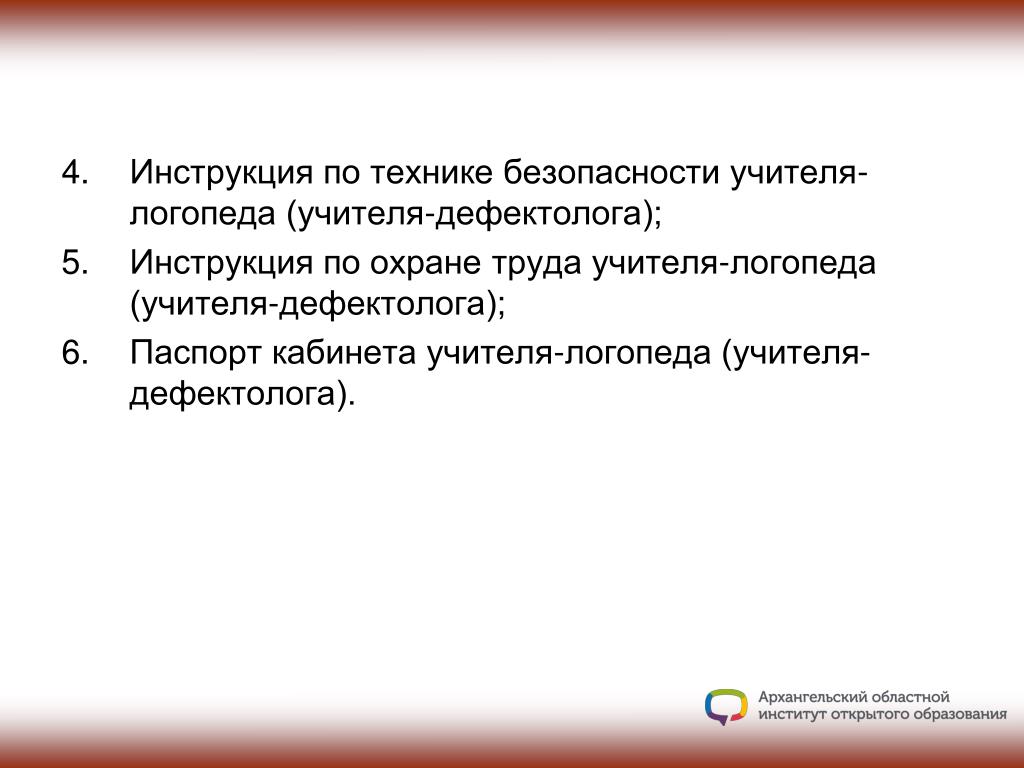 4. Инструкция по технике безопасности учителя-логопеда (учителя-дефектолога);

5. Инструкция по охране труда учителя-логопеда (учителя-дефектолога);

6. Паспорт кабинета учителя-логопеда (учителя-дефектолога).

Архангельский областной институт открытого образования